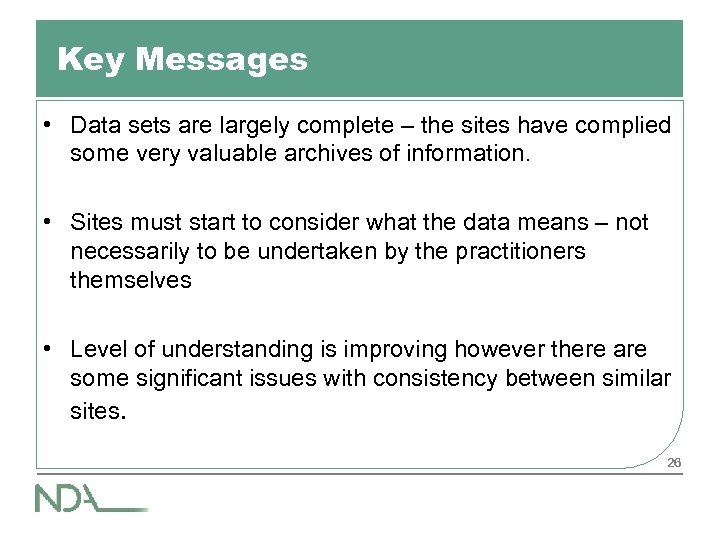 Key Messages

• Data sets are largely complete – the sites have complied some very valuable archives of information.

• Sites must start to consider what the data means – not necessarily to be undertaken by the practitioners themselves

• Level of understanding is improving however there are some significant issues with consistency between similar sites.

26

NDA